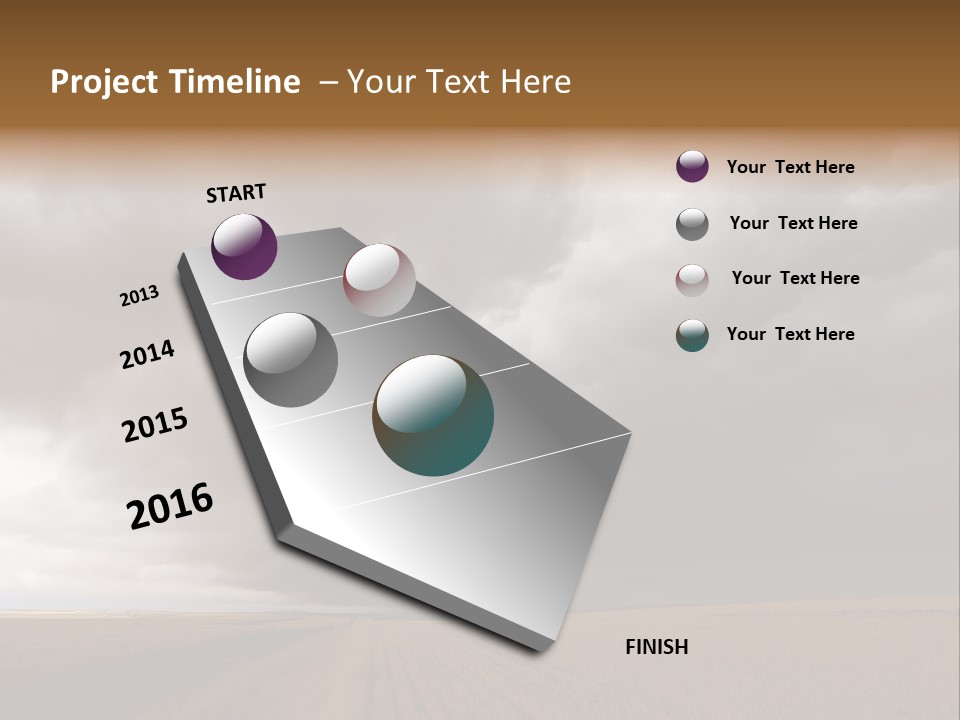 Project Timeline – Your Text Here

START

2013

2014

2015

2016

FINISH

Your Text Here

Your Text Here

Your Text Here

Your Text Here